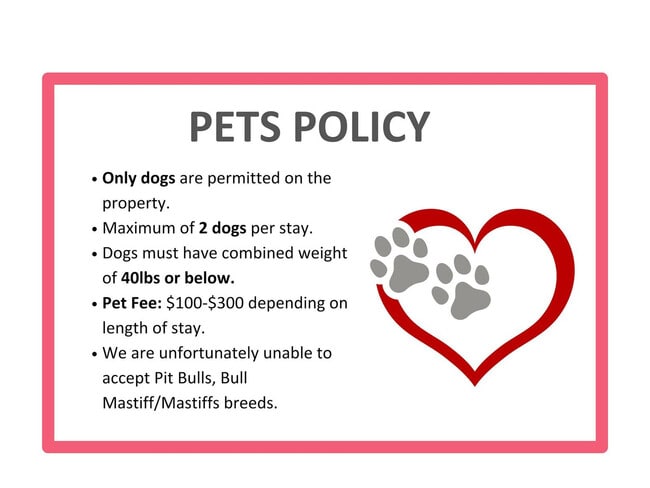 PETS POLICY

• Only dogs are permitted on the property.
• Maximum of 2 dogs per stay.
• Dogs must have combined weight of 40lbs or below.
• Pet Fee: \$100-\$300 depending on length of stay.
• We are unfortunately unable to accept Pit Bulls, Bull Mastiff/Mastiffs breeds.